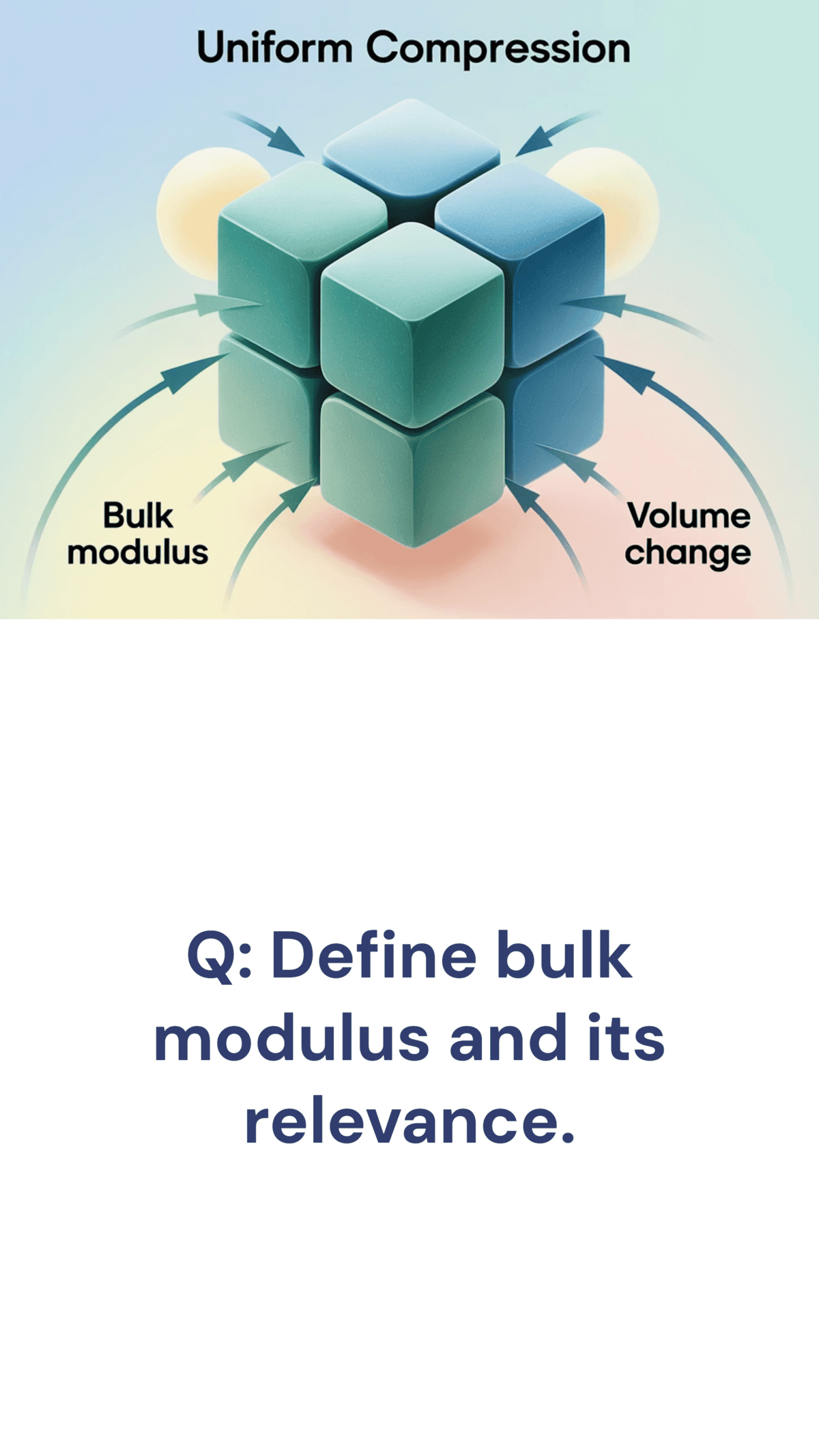 Uniform Compression

Bulk modulus

Volume change

Q: Define bulk modulus and its relevance.